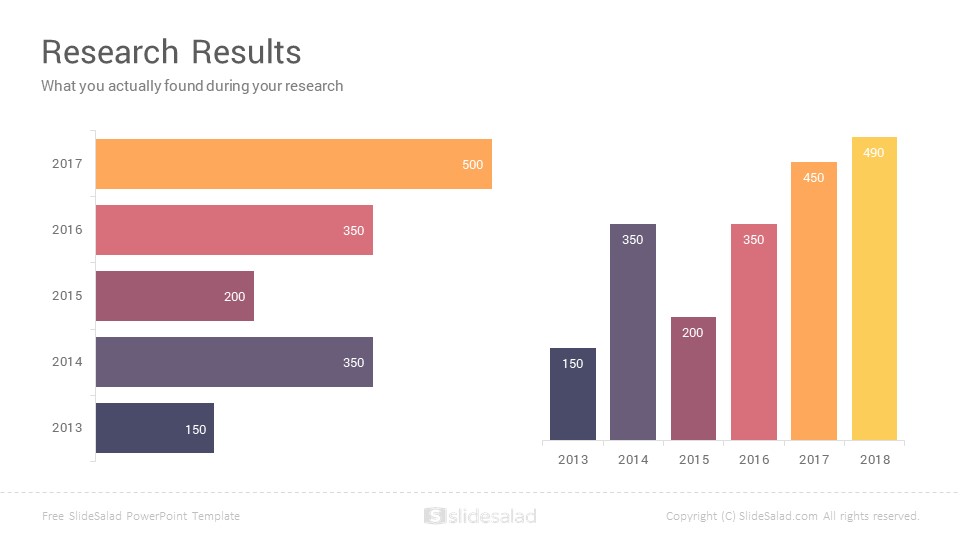 Research Results

What you actually found during your research

2017 500
2016 350
2015 200
2014 350
2013 150

150 350 200 350 450 490
2013 2014 2015 2016 2017 2018

Free SlideSalad PowerPoint Template

slidesalad

Copyright (C) SlideSalad.com All rights reserved.